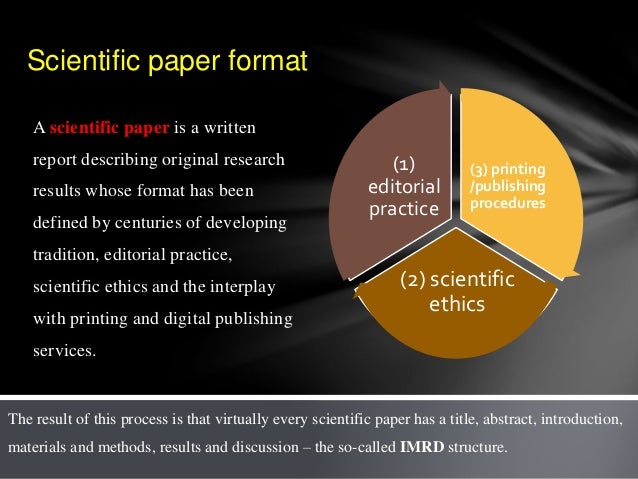 Scientific paper format

A scientific paper is a written report describing original research results whose format has been defined by centuries of developing tradition, editorial practice, scientific ethics and the interplay with printing and digital publishing services.

(1) editorial practice

(3) printing /publishing procedures

(2) scientific ethics

The result of this process is that virtually every scientific paper has a title, abstract, introduction, materials and methods, results and discussion – the so-called IMRD structure.